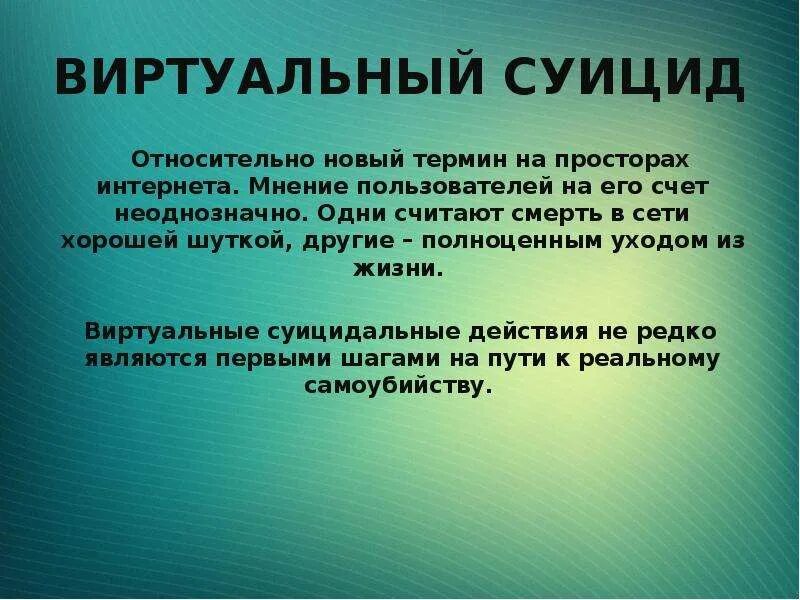 ВИРТУАЛЬНЫЙ СУИЦИД

Относительно новый термин на просторах интернета. Мнение пользователей на его счет неоднозначно. Одни считают смерть в сети хорошей шуткой, другие – полноценным уходом из жизни.

Виртуальные суицидальные действия не редко являются первыми шагами на пути к реальному самоубийству.